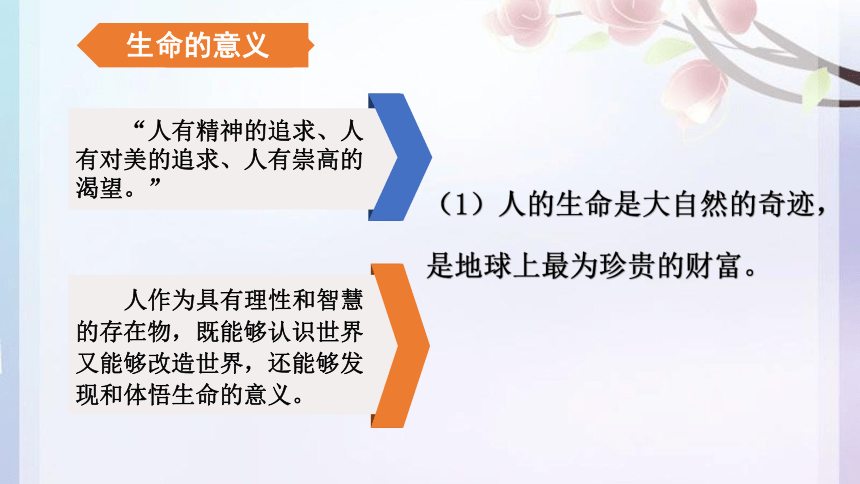 生命的意义

“人有精神的追求、人有对美的追求、人有崇高的渴望。”

人作为具有理性和智慧的存在物，既能够认识世界又能够改造世界，还能够发现和体悟生命的意义。

（1）人的生命是大自然的奇迹，是地球上最为珍贵的财富。